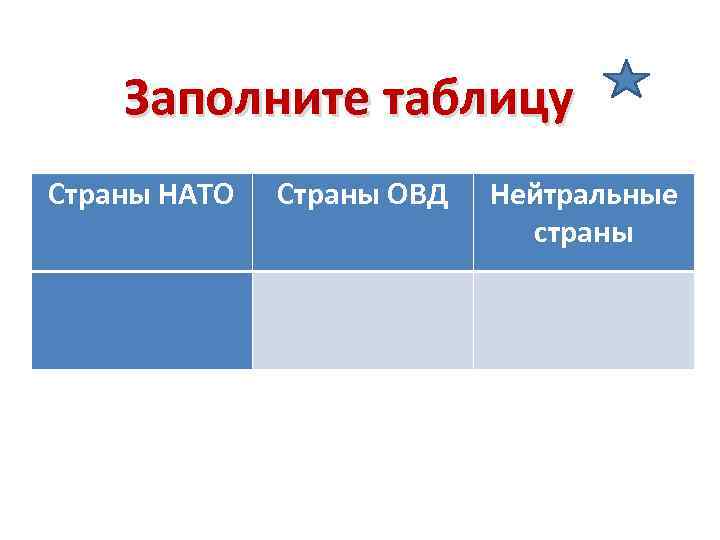 Заполните таблицу

| Страны НАТО | Страны ОВД | Нейтральные страны |
|---|---|---|
| | | |